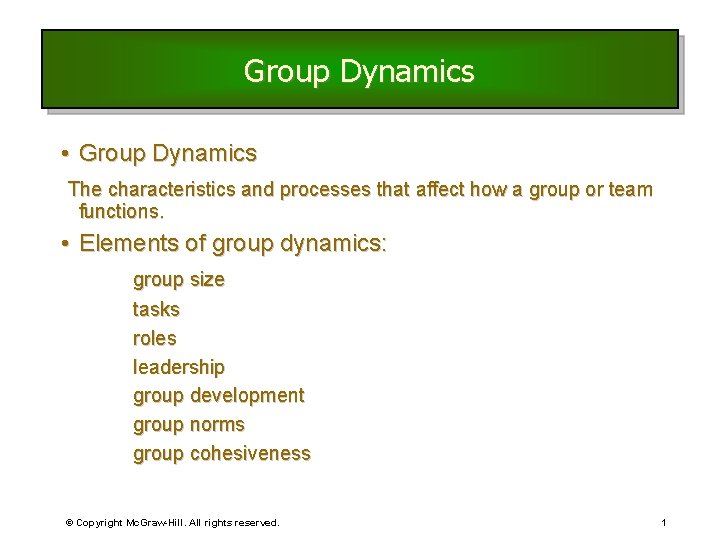 Group Dynamics

• Group Dynamics

The characteristics and processes that affect how a group or team functions.

• Elements of group dynamics:

group size
tasks
roles
leadership
group development
group norms
group cohesiveness

© Copyright McGraw-Hill. All rights reserved.

1